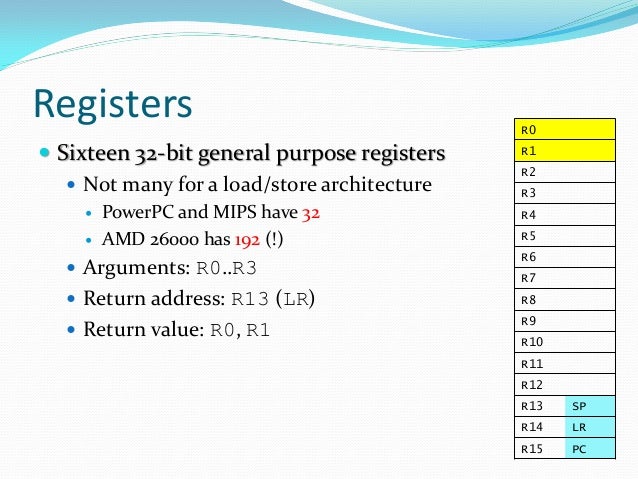 Registers

- Sixteen 32-bit general purpose registers
  - Not many for a load/store architecture
    - PowerPC and MIPS have 32
    - AMD 26000 has 192 (!)
  - Arguments: R0..R3
  - Return address: R13 (LR)
  - Return value: R0, R1

| R0 | |
|---|---|
| R1 | |
| R2 | |
| R3 | |
| R4 | |
| R5 | |
| R6 | |
| R7 | |
| R8 | |
| R9 | |
| R10 | |
| R11 | |
| R12 | |
| R13 | SP |
| R14 | LR |
| R15 | PC |